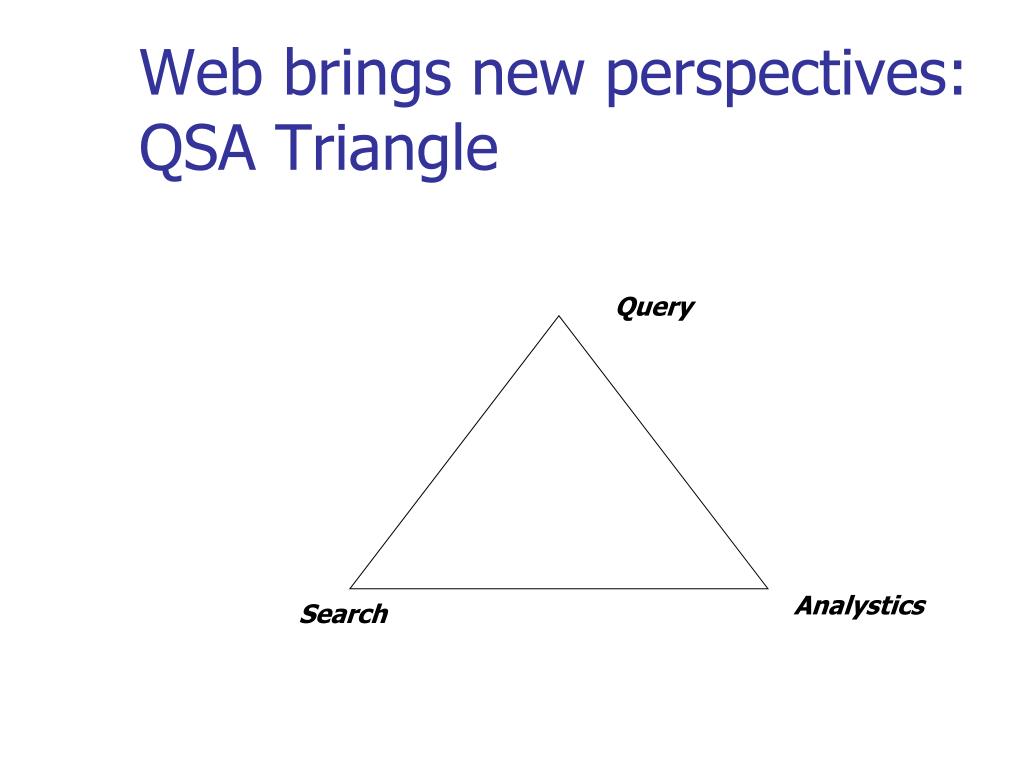 Web brings new perspectives: QSA Triangle

Query

Search

Analystics